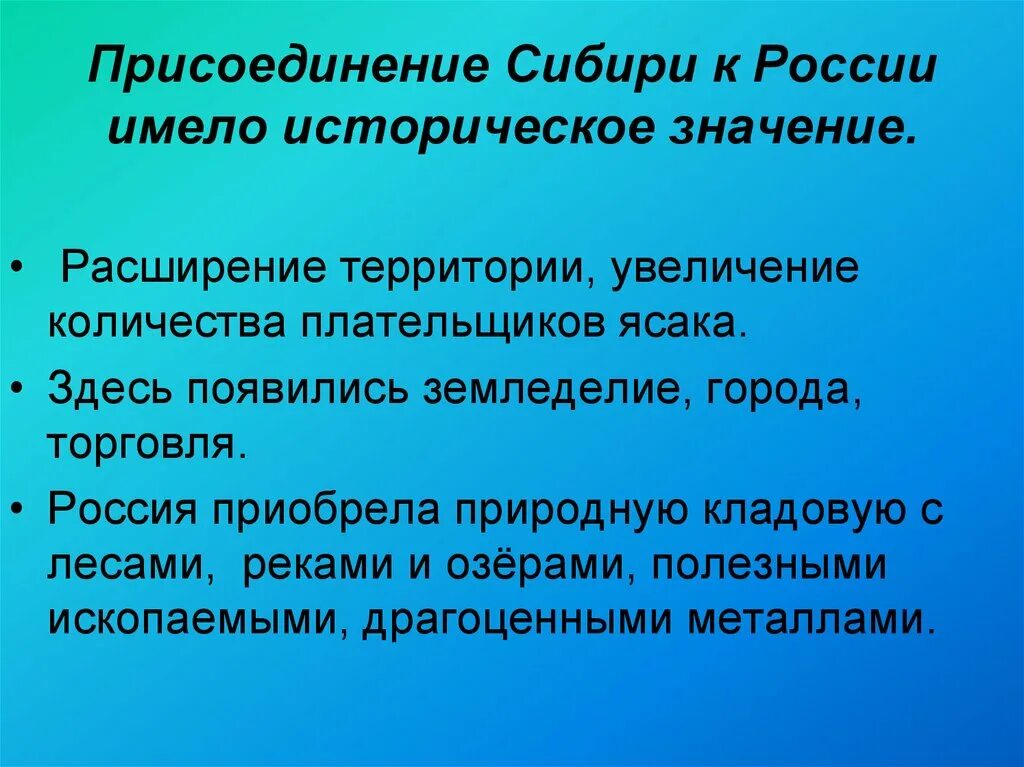 Присоединение Сибири к России имело историческое значение.

• Расширение территории, увеличение количества плательщиков ясака.

• Здесь появились земледелие, города, торговля.

• Россия приобрела природную кладовую с лесами, реками и озёрами, полезными ископаемыми, драгоценными металлами.